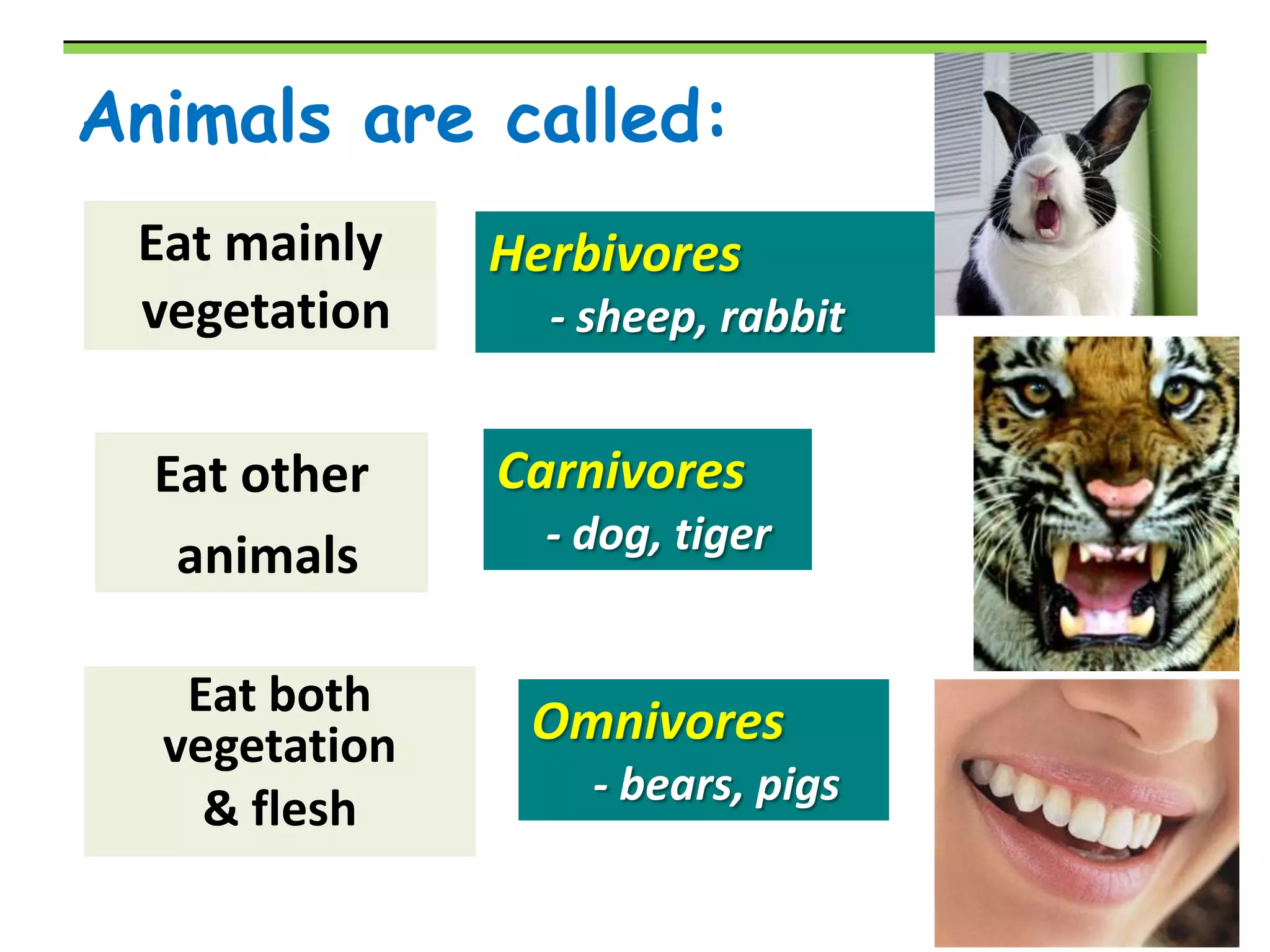 Animals are called:

Eat mainly vegetation

Herbivores
- sheep, rabbit

Eat other animals

Carnivores
- dog, tiger

Eat both vegetation & flesh

Omnivores
- bears, pigs